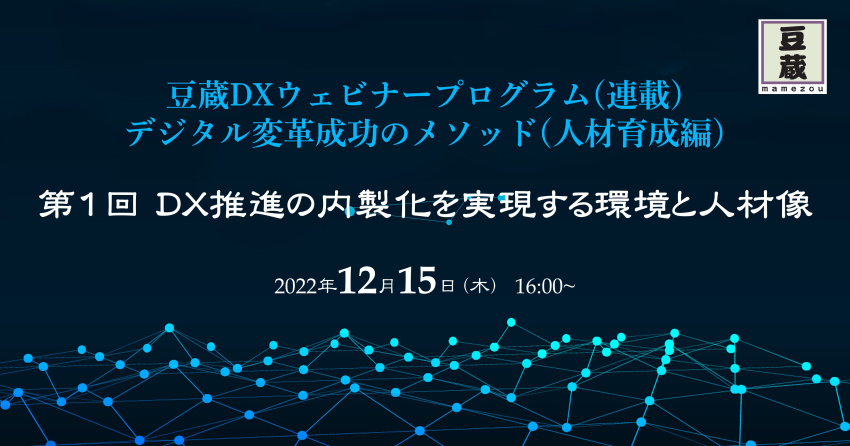 豆蔵
mamezou

豆蔵DXウェビナープログラム(連載)
デジタル変革成功のメソッド(人材育成編)

第1回 DX推進の内製化を実現する環境と人材像

2022年12月15日(木) 16:00~